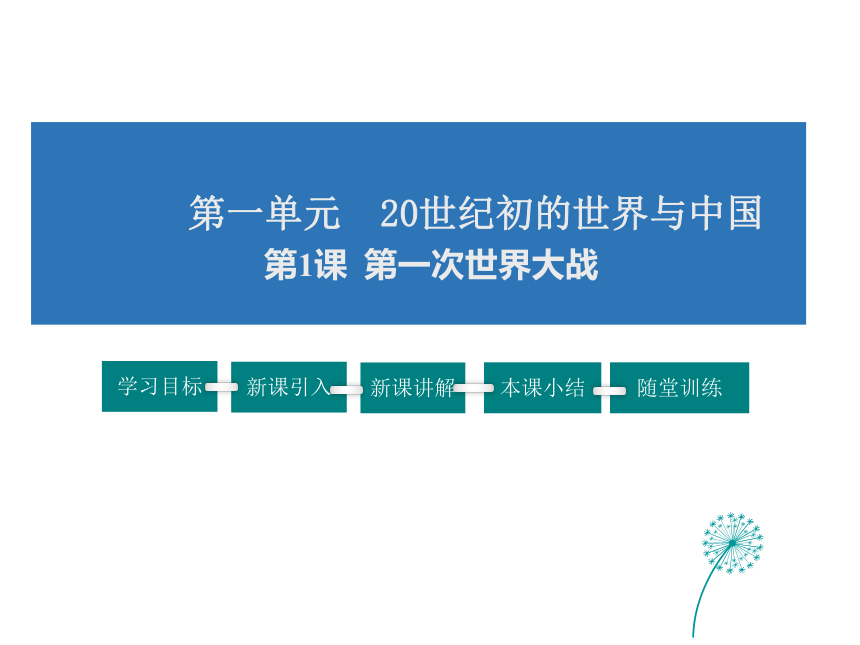 第一单元　20世纪初的世界与中国

第1课　第一次世界大战

学习目标

新课引入

新课讲解

本课小结

随堂训练